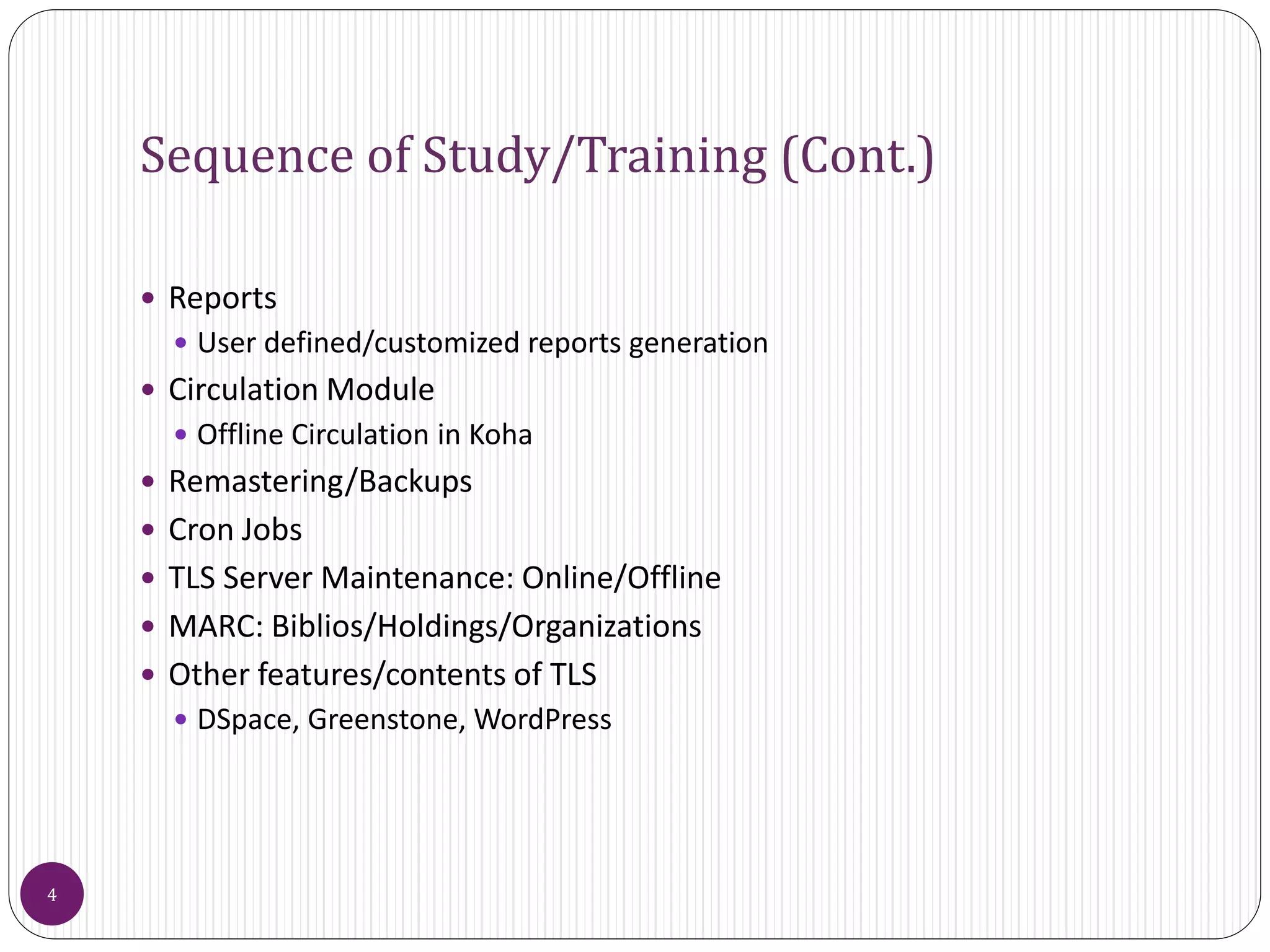 Sequence of Study/Training (Cont.)

- Reports
  - User defined/customized reports generation
- Circulation Module
  - Offline Circulation in Koha
- Remastering/Backups
- Cron Jobs
- TLS Server Maintenance: Online/Offline
- MARC: Biblios/Holdings/Organizations
- Other features/contents of TLS
  - DSpace, Greenstone, WordPress

4